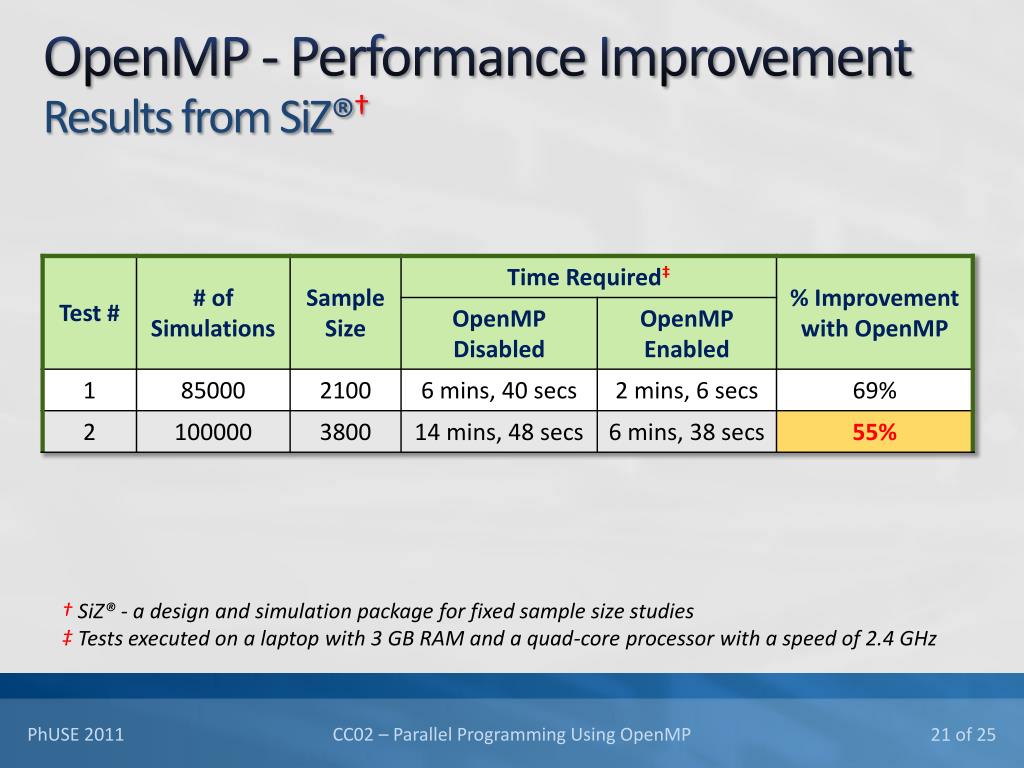 OpenMP - Performance Improvement
Results from SiZ®†

| Test # | # of Simulations | Sample Size | Time Required‡ OpenMP Disabled | Time Required‡ OpenMP Enabled | % Improvement with OpenMP |
|---|---|---|---|---|---|
| 1 | 85000 | 2100 | 6 mins, 40 secs | 2 mins, 6 secs | 69% |
| 2 | 100000 | 3800 | 14 mins, 48 secs | 6 mins, 38 secs | 55% |

† SiZ® - a design and simulation package for fixed sample size studies
‡ Tests executed on a laptop with 3 GB RAM and a quad-core processor with a speed of 2.4 GHz

PhUSE 2011

CC02 – Parallel Programming Using OpenMP

21 of 25